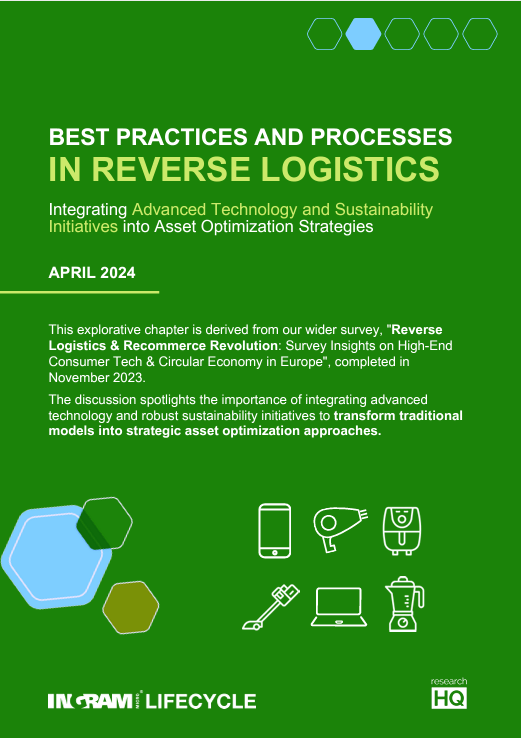 BEST PRACTICES AND PROCESSES
IN REVERSE LOGISTICS

Integrating Advanced Technology and Sustainability Initiatives into Asset Optimization Strategies

APRIL 2024

This explorative chapter is derived from our wider survey, "Reverse Logistics & Recommerce Revolution: Survey Insights on High-End Consumer Tech & Circular Economy in Europe", completed in November 2023.

The discussion spotlights the importance of integrating advanced technology and robust sustainability initiatives to transform traditional models into strategic asset optimization approaches.

INGRAM MICRO LIFECYCLE

research HQ